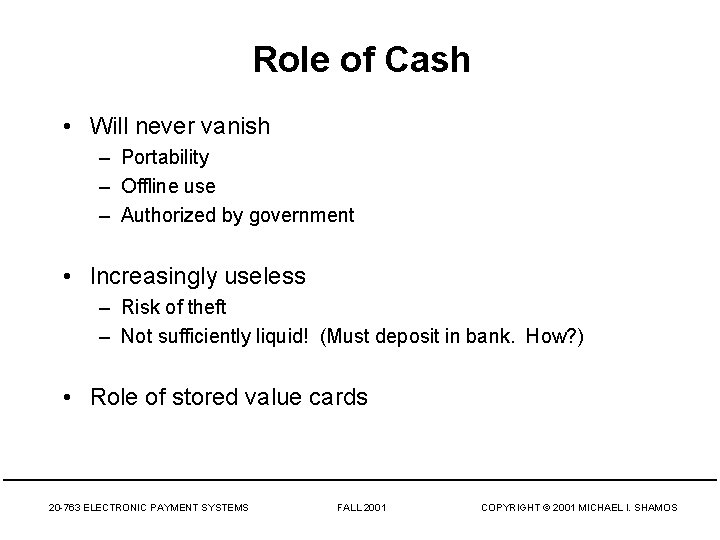 Role of Cash

• Will never vanish
– Portability
– Offline use
– Authorized by government

• Increasingly useless
– Risk of theft
– Not sufficiently liquid! (Must deposit in bank. How?)

• Role of stored value cards

20-763 ELECTRONIC PAYMENT SYSTEMS FALL 2001 COPYRIGHT © 2001 MICHAEL I. SHAMOS